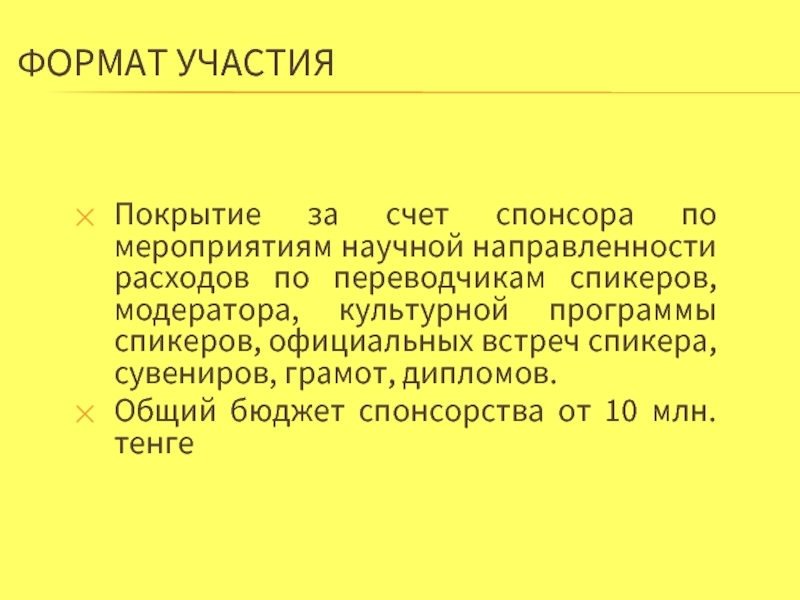 ФОРМАТ УЧАСТИЯ

Покрытие за счет спонсора по мероприятиям научной направленности расходов по переводчикам спикеров, модератора, культурной программы спикеров, официальных встреч спикера, сувениров, грамот, дипломов.

Общий бюджет спонсорства от 10 млн. тенге